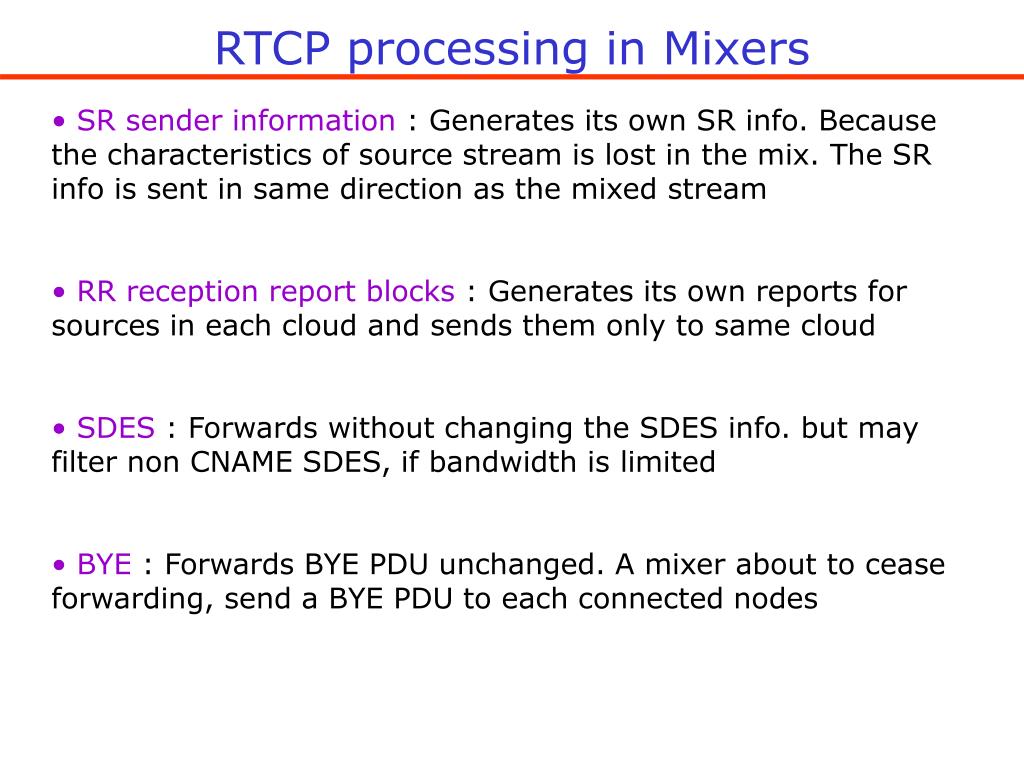 RTCP processing in Mixers

• SR sender information : Generates its own SR info. Because the characteristics of source stream is lost in the mix. The SR info is sent in same direction as the mixed stream

• RR reception report blocks : Generates its own reports for sources in each cloud and sends them only to same cloud

• SDES : Forwards without changing the SDES info. but may filter non CNAME SDES, if bandwidth is limited

• BYE : Forwards BYE PDU unchanged. A mixer about to cease forwarding, send a BYE PDU to each connected nodes